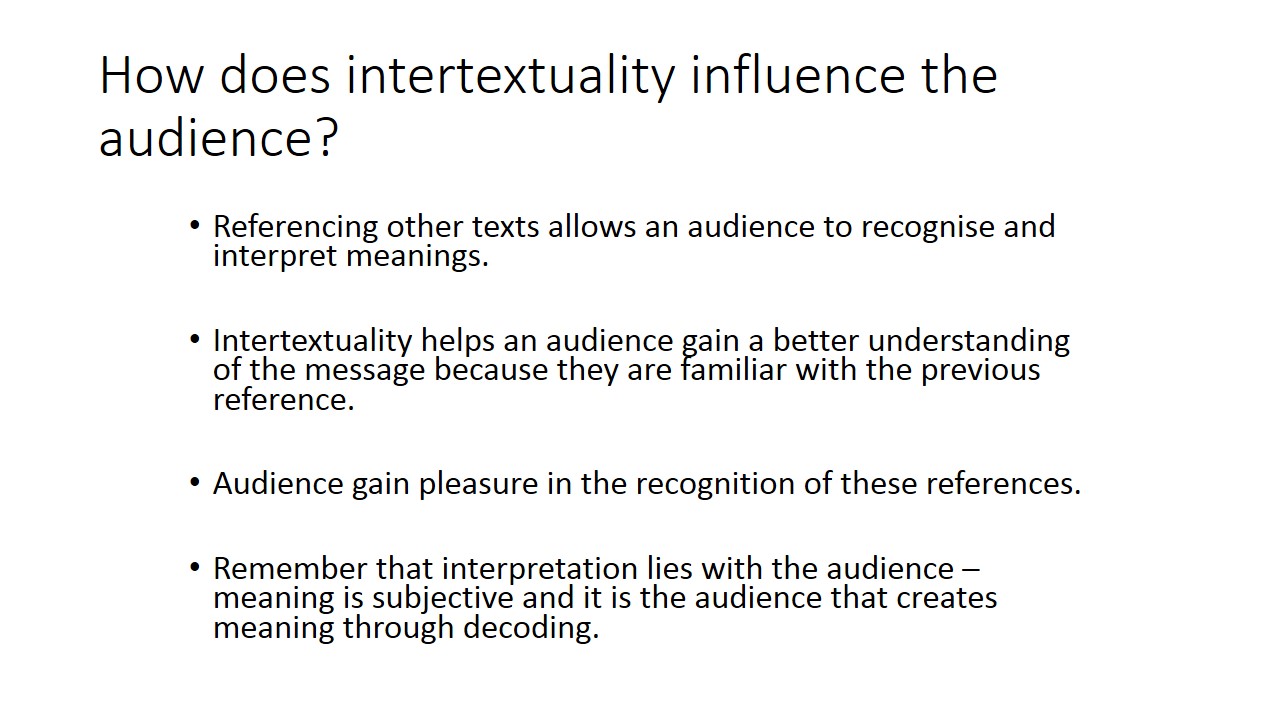 How does intertextuality influence the audience?

• Referencing other texts allows an audience to recognise and interpret meanings.

• Intertextuality helps an audience gain a better understanding of the message because they are familiar with the previous reference.

• Audience gain pleasure in the recognition of these references.

• Remember that interpretation lies with the audience – meaning is subjective and it is the audience that creates meaning through decoding.